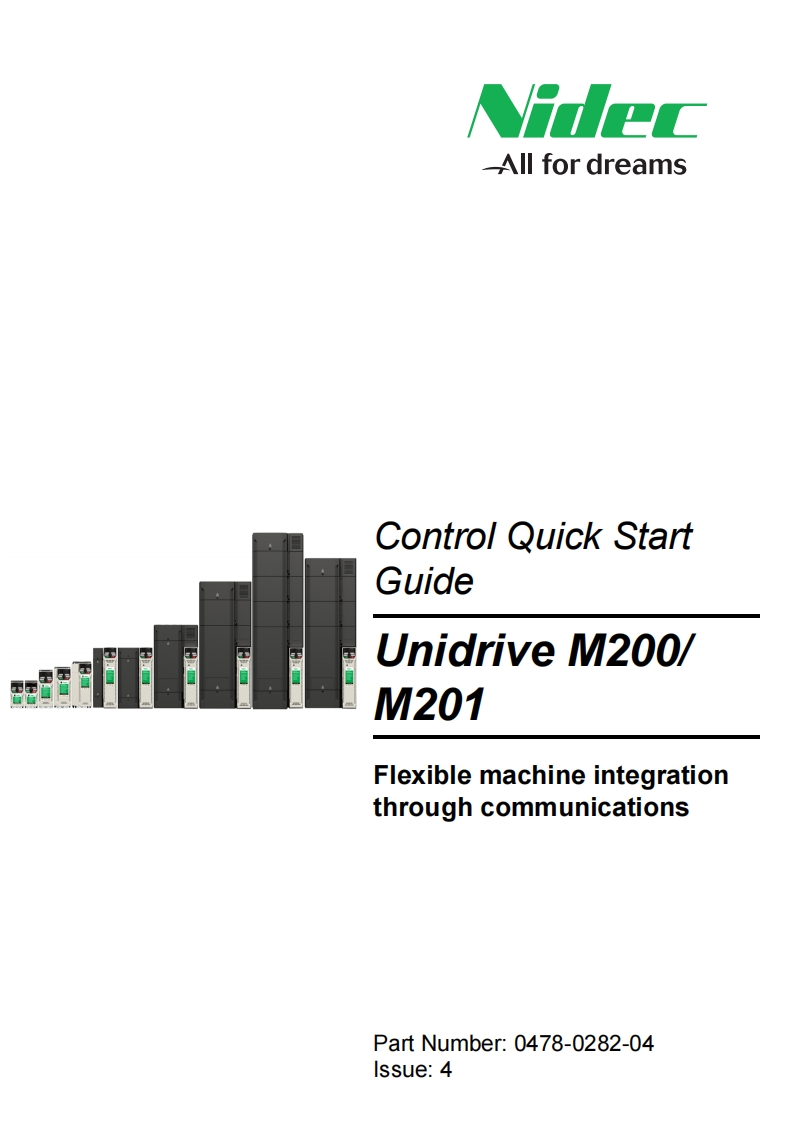 Nidec
All for dreams

Control Quick Start Guide

Unidrive M200/ M201

Flexible machine integration through communications

Part Number: 0478-0282-04
Issue: 4